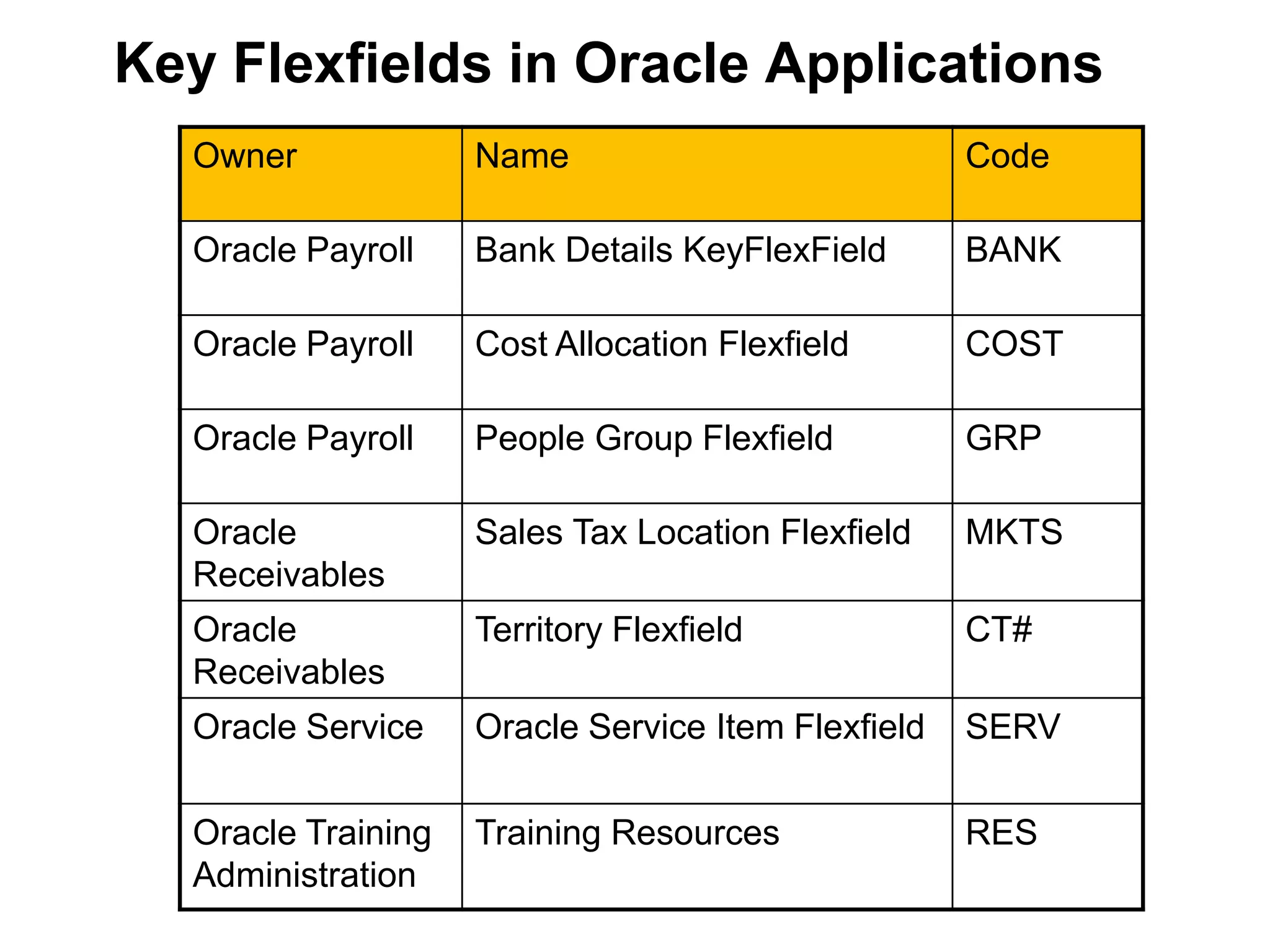 Key Flexfields in Oracle Applications

| Owner | Name | Code |
|---|---|---|
| Oracle Payroll | Bank Details KeyFlexField | BANK |
| Oracle Payroll | Cost Allocation Flexfield | COST |
| Oracle Payroll | People Group Flexfield | GRP |
| Oracle Receivables | Sales Tax Location Flexfield | MKTS |
| Oracle Receivables | Territory Flexfield | CT# |
| Oracle Service | Oracle Service Item Flexfield | SERV |
| Oracle Training Administration | Training Resources | RES |